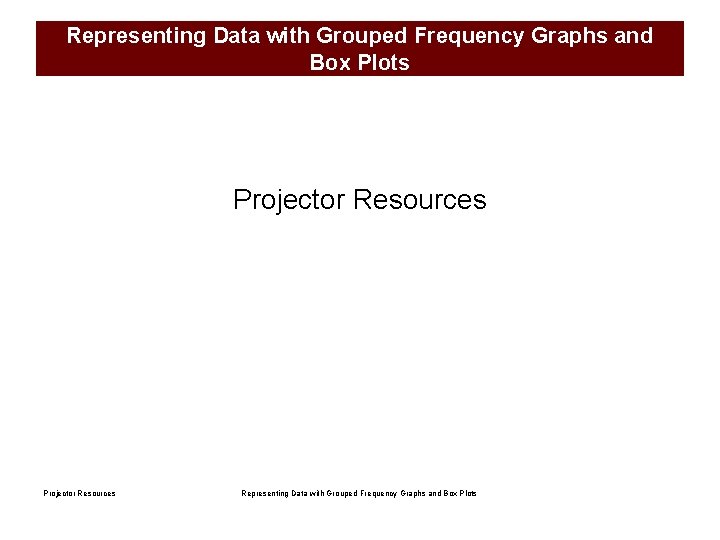 Representing Data with Grouped Frequency Graphs and Box Plots

Projector Resources

Projector Resources

Representing Data with Grouped Frequency Graphs and Box Plots